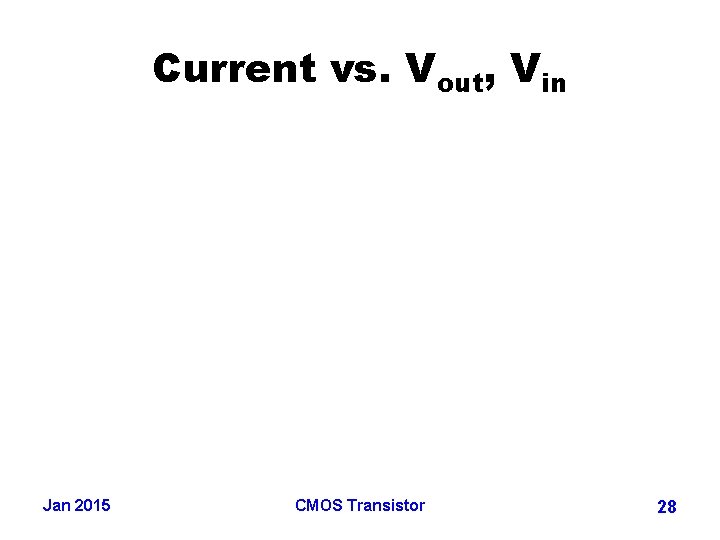 Current vs. $V_{out}$, $V_{in}$

Jan 2015 CMOS Transistor 28